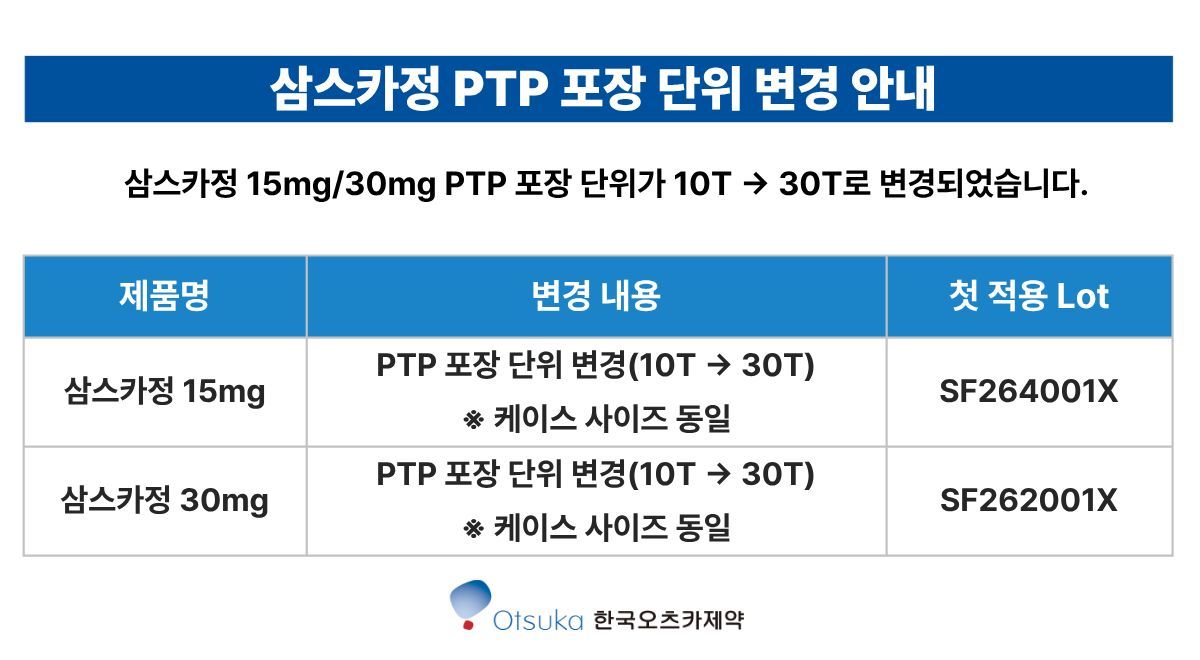 삼스카정 PTP 포장 단위 변경 안내

삼스카정 15mg/30mg PTP 포장 단위가 10T → 30T로 변경되었습니다.

| 제품명 | 변경 내용 | 첫 적용 Lot |
|---|---|---|
| 삼스카정 15mg | PTP 포장 단위 변경(10T → 30T) ※ 케이스 사이즈 동일 | SF264001X |
| 삼스카정 30mg | PTP 포장 단위 변경(10T → 30T) ※ 케이스 사이즈 동일 | SF262001X |

Otsuka 한국오츠카제약